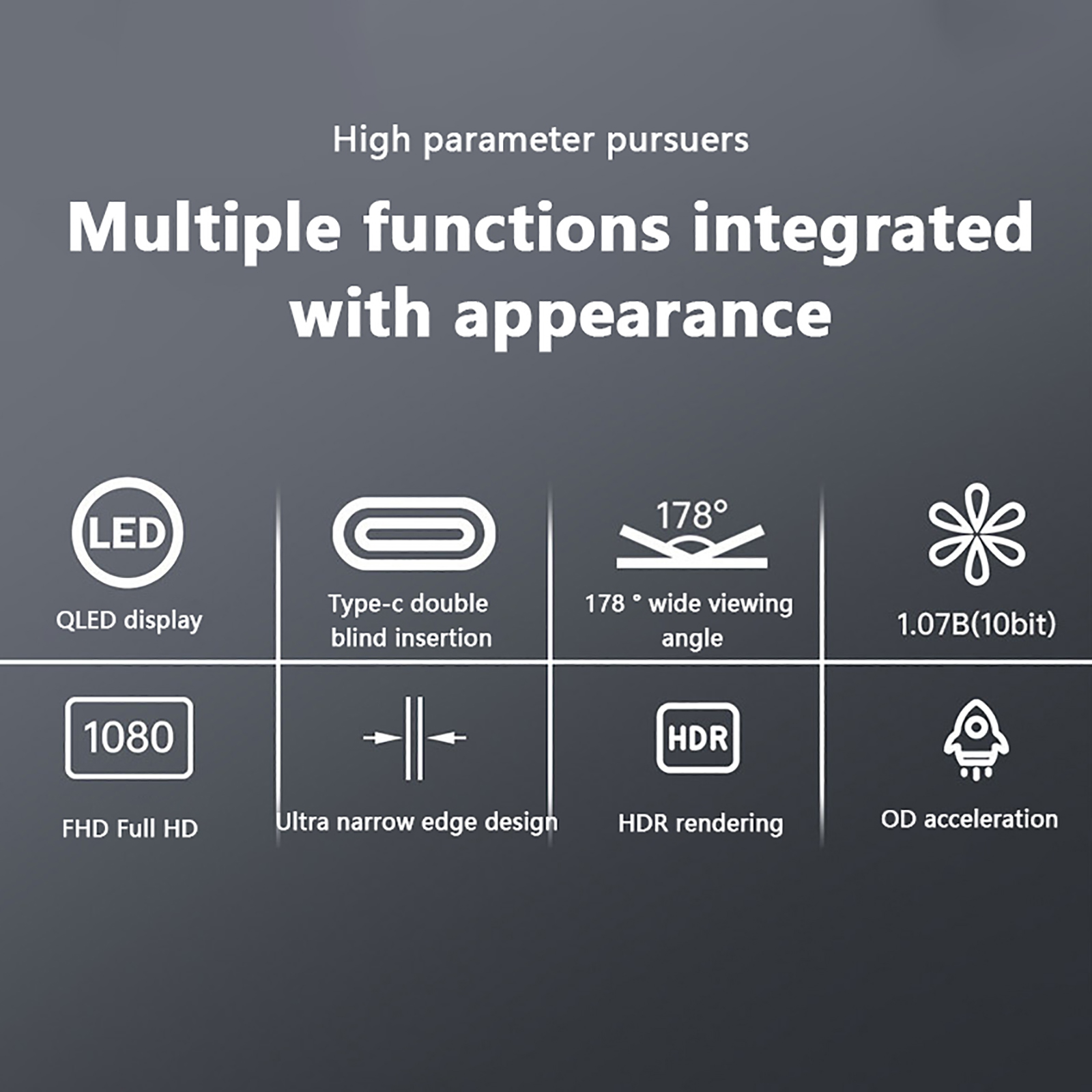 High parameter pursuers

Multiple functions integrated with appearance

LED

QLED display

Type-c double blind insertion

178°

178 ° wide viewing angle

1.07B(10bit)

1080

FHD Full HD

Ultra narrow edge design

HDR

HDR rendering

OD acceleration